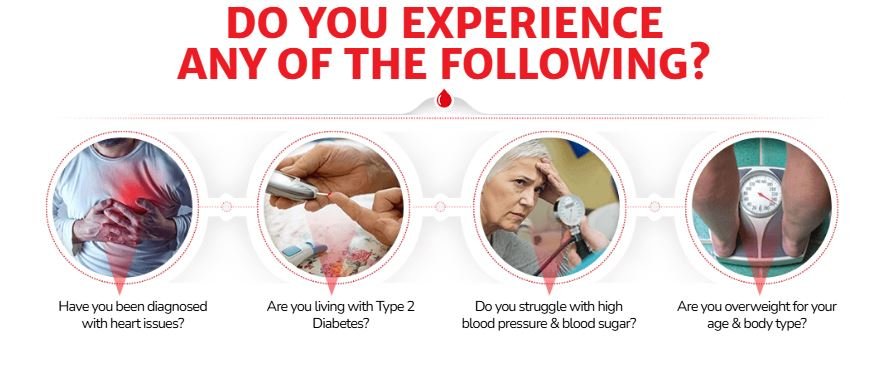 DO YOU EXPERIENCE ANY OF THE FOLLOWING?

Have you been diagnosed with heart issues?

Are you living with Type 2 Diabetes?

Do you struggle with high blood pressure & blood sugar?

Are you overweight for your age & body type?